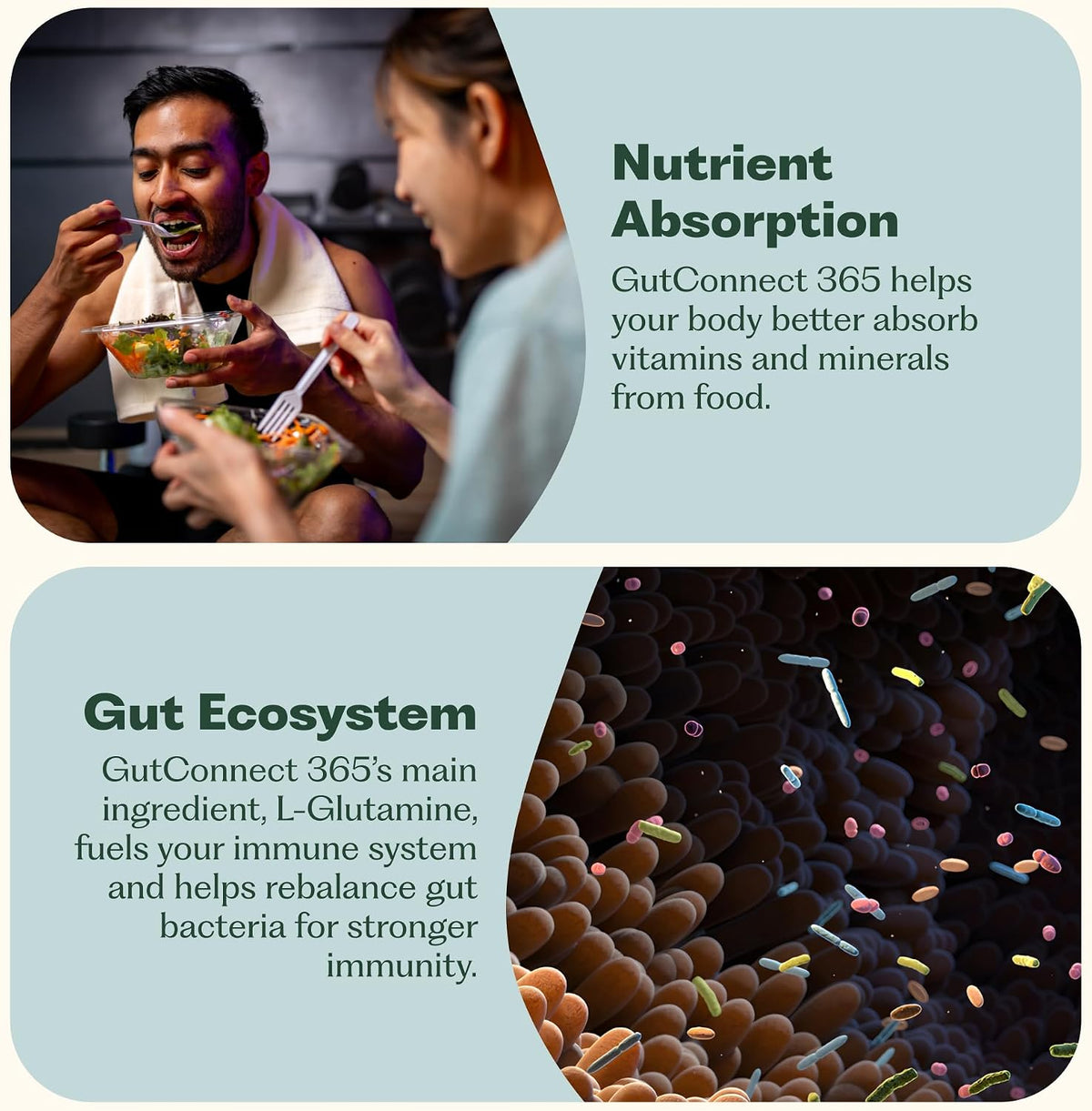 Nutrient Absorption

GutConnect 365 helps your body better absorb vitamins and minerals from food.

Gut Ecosystem

GutConnect 365's main ingredient, L-Glutamine, fuels your immune system and helps rebalance gut bacteria for stronger immunity.